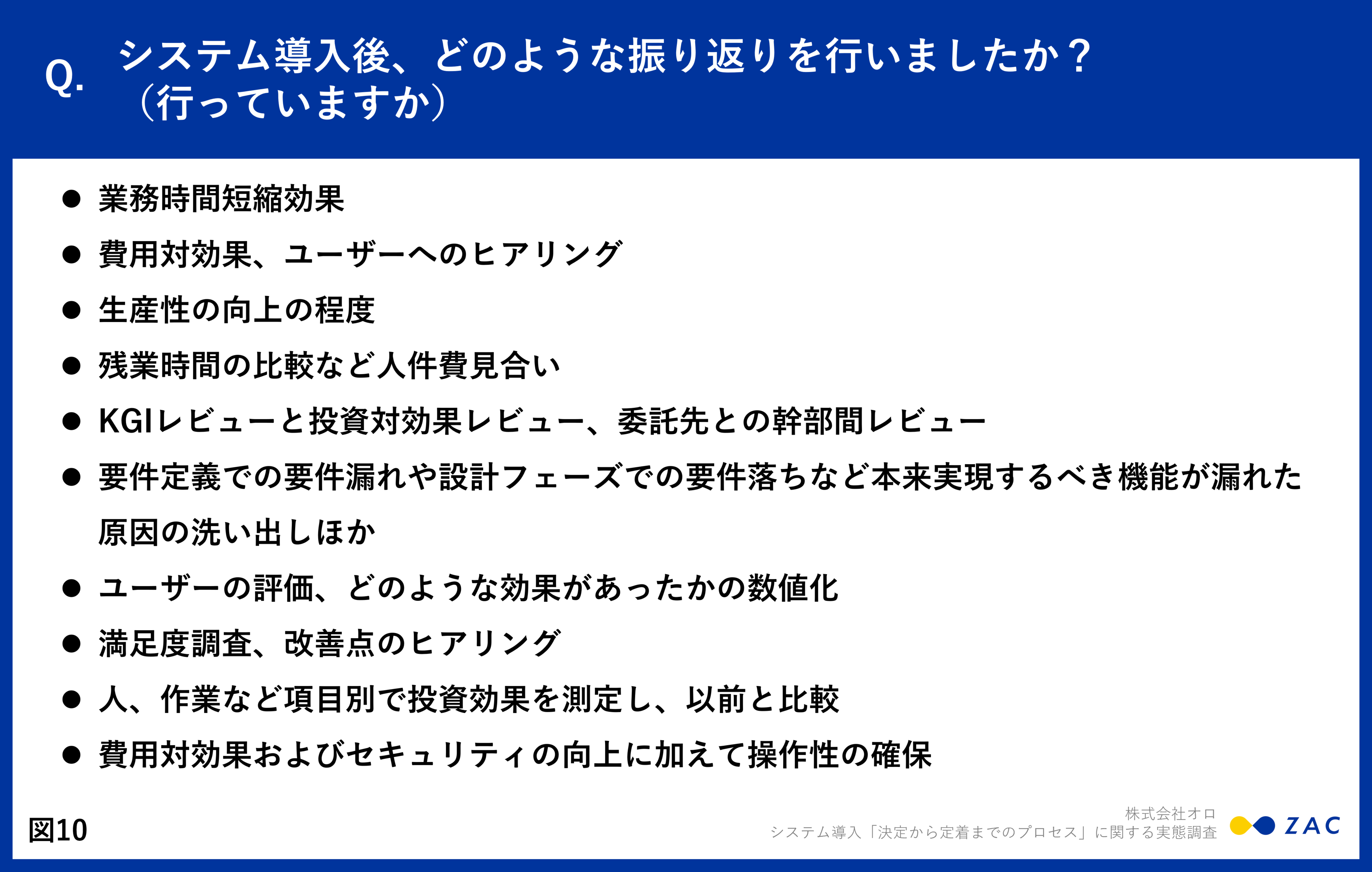 Q. システム導入後、どのような振り返りを行いましたか？（行っていますか）

● 業務時間短縮効果
● 費用対効果、ユーザーへのヒアリング
● 生産性の向上の程度
● 残業時間の比較など人件費見合い
● KGIレビューと投資対効果レビュー、委託先との幹部間レビュー
● 要件定義での要件漏れや設計フェーズでの要件落ちなど本来実現するべき機能が漏れた原因の洗い出しほか
● ユーザーの評価、どのような効果があったかの数値化
● 満足度調査、改善点のヒアリング
● 人、作業など項目別で投資効果を測定し、以前と比較
● 費用対効果およびセキュリティの向上に加えて操作性の確保

図10

株式会社オロ
システム導入「決定から定着までのプロセス」に関する実態調査

ZAC